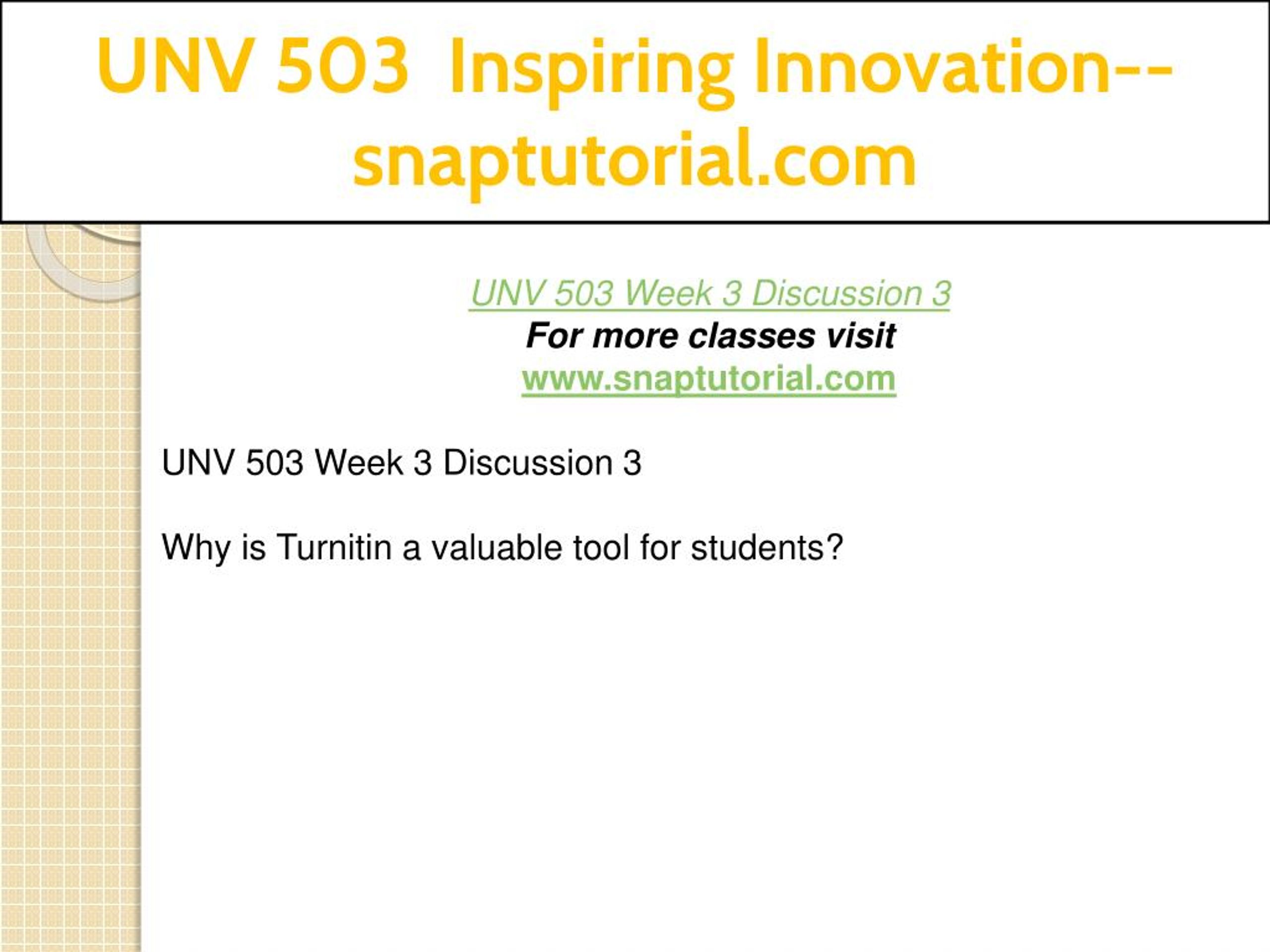 UNV 503 Inspiring Innovation--snaptutorial.com

UNV 503 Week 3 Discussion 3
For more classes visit
www.snaptutorial.com

UNV 503 Week 3 Discussion 3

Why is Turnitin a valuable tool for students?